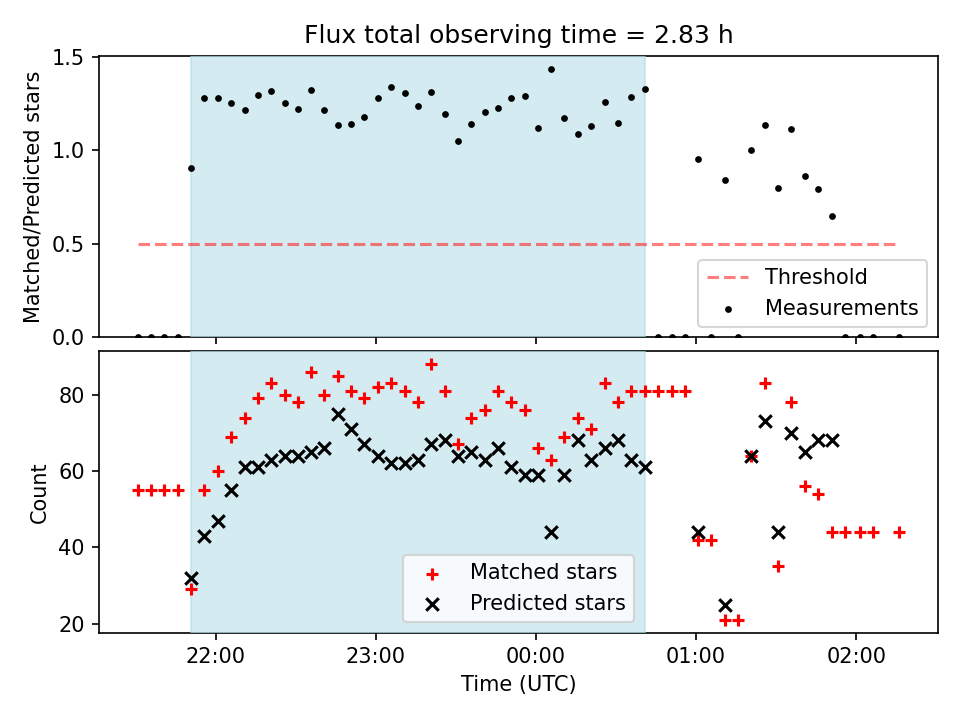 Flux total observing time = 2.83 h

Matched/Predicted stars

1.5
1.0
0.5
0.0

Threshold
Measurements

Count

80
60
40
20

Matched stars
Predicted stars

22:00
23:00
00:00
01:00
02:00

Time (UTC)